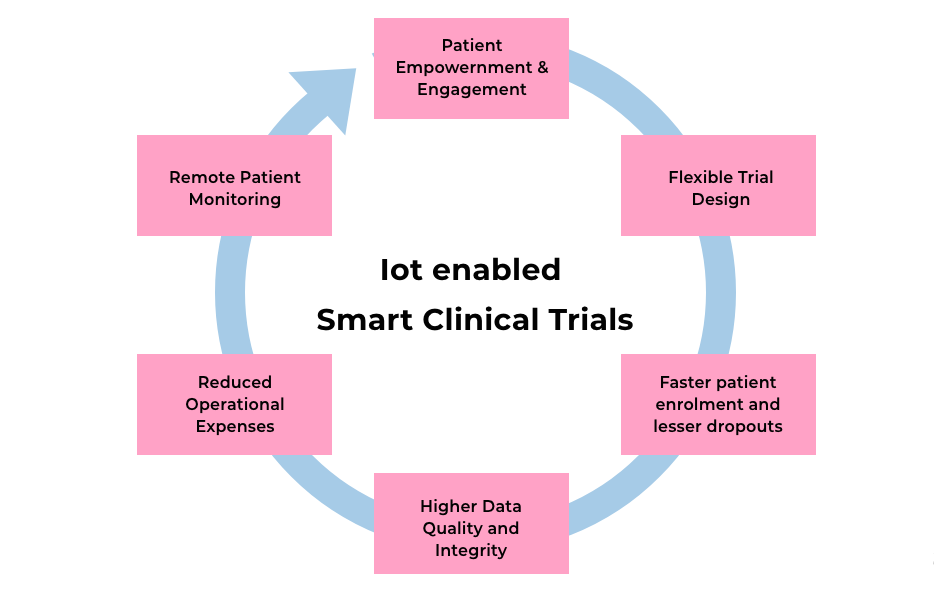 Patient Empowernment & Engagement

Flexible Trial Design

Faster patient enrolment and lesser dropouts

Higher Data Quality and Integrity

Reduced Operational Expenses

Remote Patient Monitoring

Iot enabled

Smart Clinical Trials